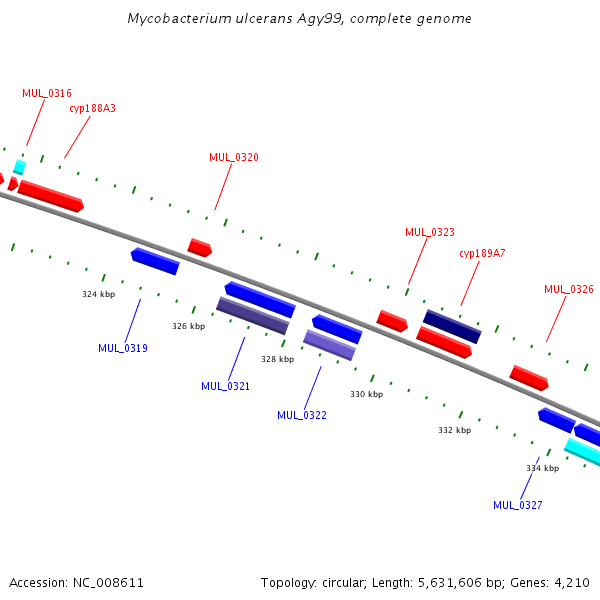 Mycobacterium ulcerans Agy99, complete genome

MUL_0316
cyp188A3
MUL_0320
MUL_0323
cyp189A7
MUL_0326

324 kbp
326 kbp
328 kbp
330 kbp
332 kbp
334 kbp

MUL_0319
MUL_0321
MUL_0322
MUL_0327

Accession: NC_008611

Topology: circular; Length: 5,631,606 bp; Genes: 4,210